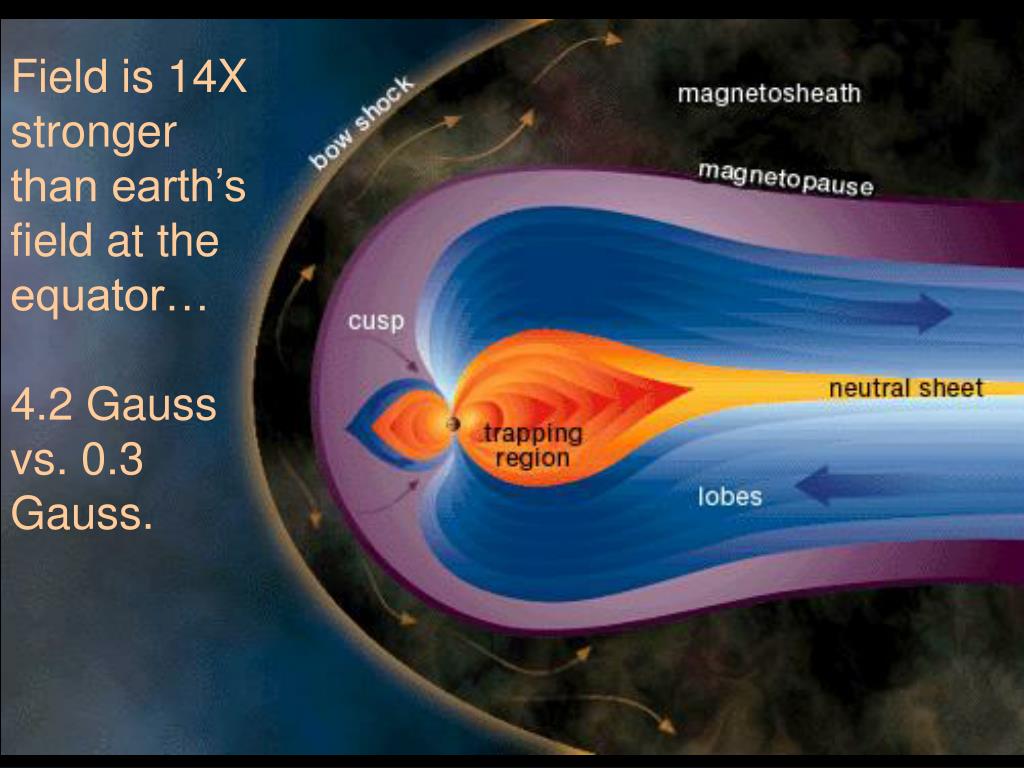 Field is 14X stronger than earth’s field at the equator…

4.2 Gauss vs. 0.3 Gauss.

bow shock

magnetosheath

magnetopause

cusp

neutral sheet

trapping region

lobes